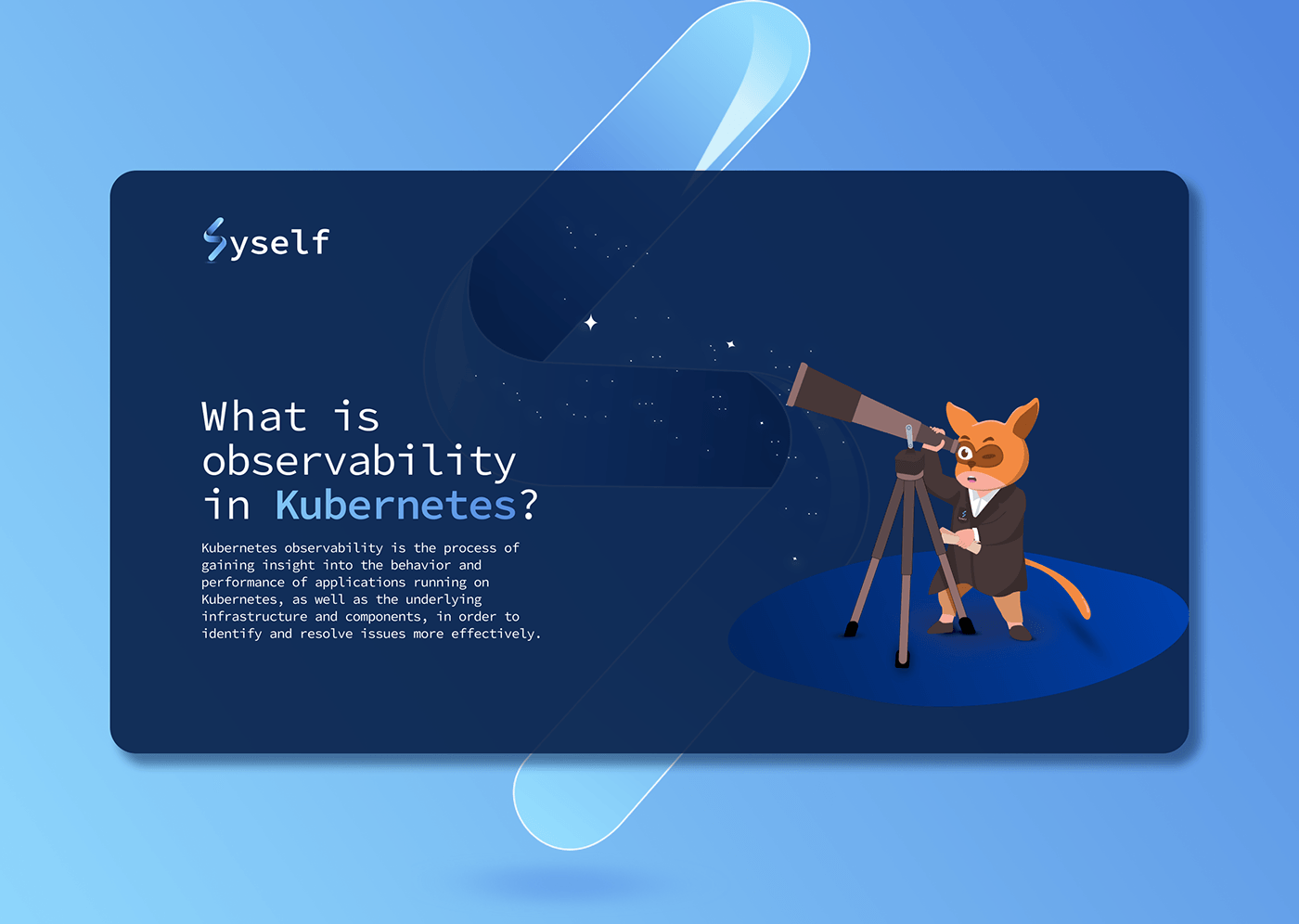 Syself

What is observability in Kubernetes?

Kubernetes observability is the process of gaining insight into the behavior and performance of applications running on Kubernetes, as well as the underlying infrastructure and components, in order to identify and resolve issues more effectively.